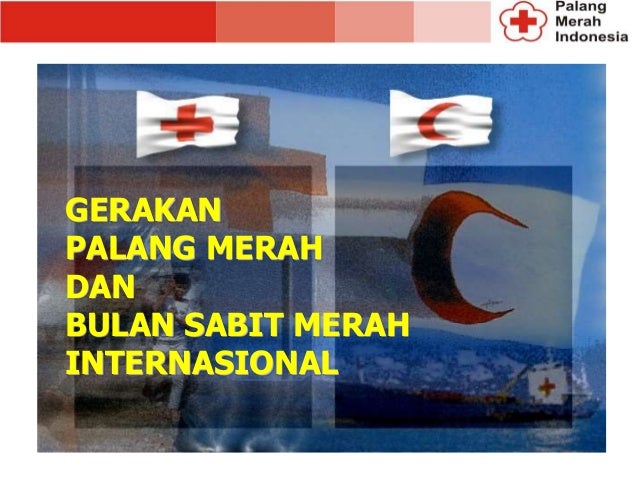 Palang Merah Indonesia

GERAKAN
PALANG MERAH
DAN
BULAN SABIT MERAH
INTERNASIONAL